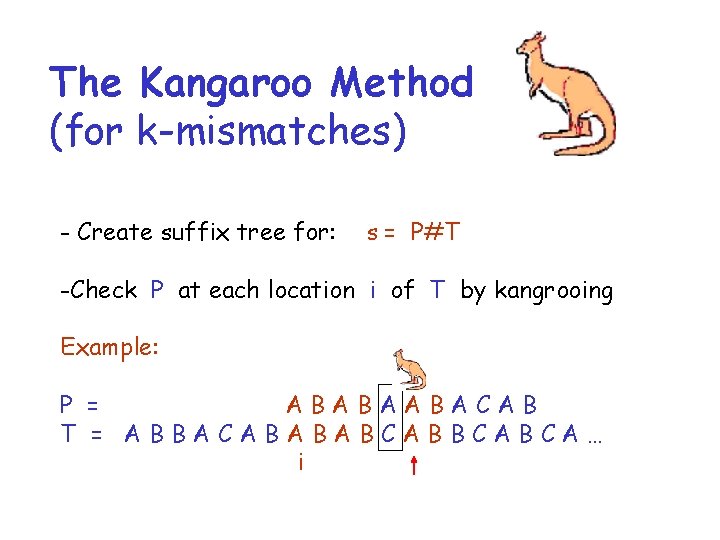 The Kangaroo Method
(for k-mismatches)

- Create suffix tree for: s = P#T

-Check P at each location i of T by kangrooing

Example:

P = A B A B A A B A C A B
T = A B B A C A B A B A B C A B B C A B C A …
i